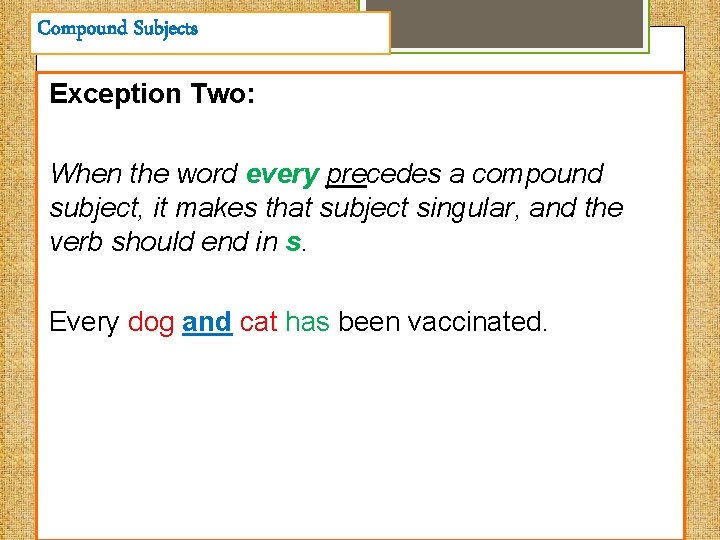 Compound Subjects

Exception Two:

When the word every precedes a compound subject, it makes that subject singular, and the verb should end in s.

Every dog and cat has been vaccinated.